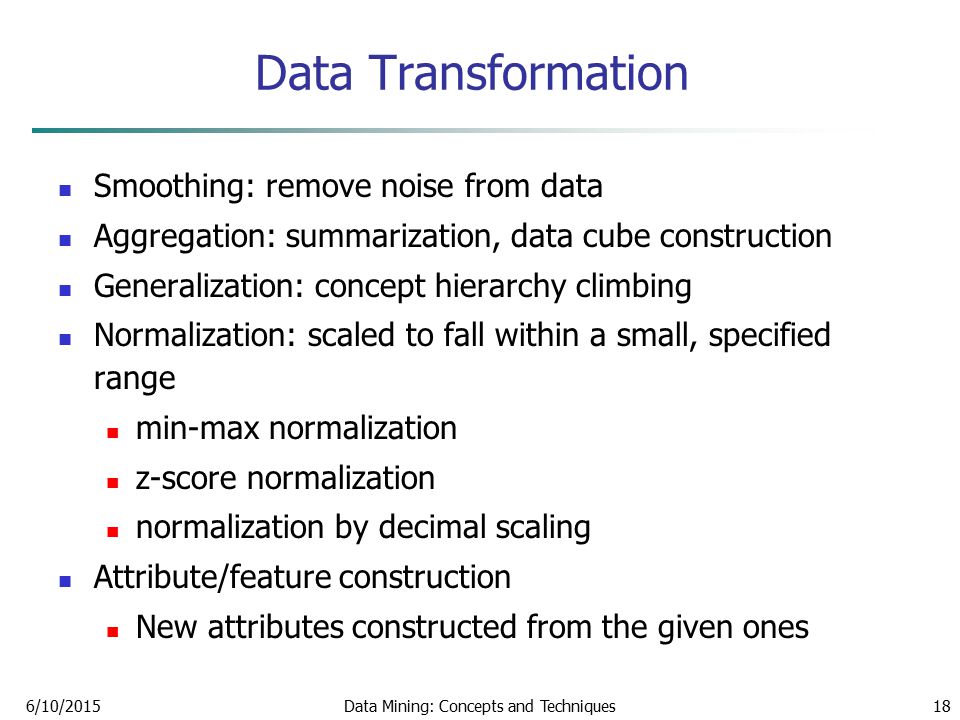 Data Transformation

- Smoothing: remove noise from data
- Aggregation: summarization, data cube construction
- Generalization: concept hierarchy climbing
- Normalization: scaled to fall within a small, specified range
  - min-max normalization
  - z-score normalization
  - normalization by decimal scaling
- Attribute/feature construction
  - New attributes constructed from the given ones

6/10/2015 Data Mining: Concepts and Techniques 18